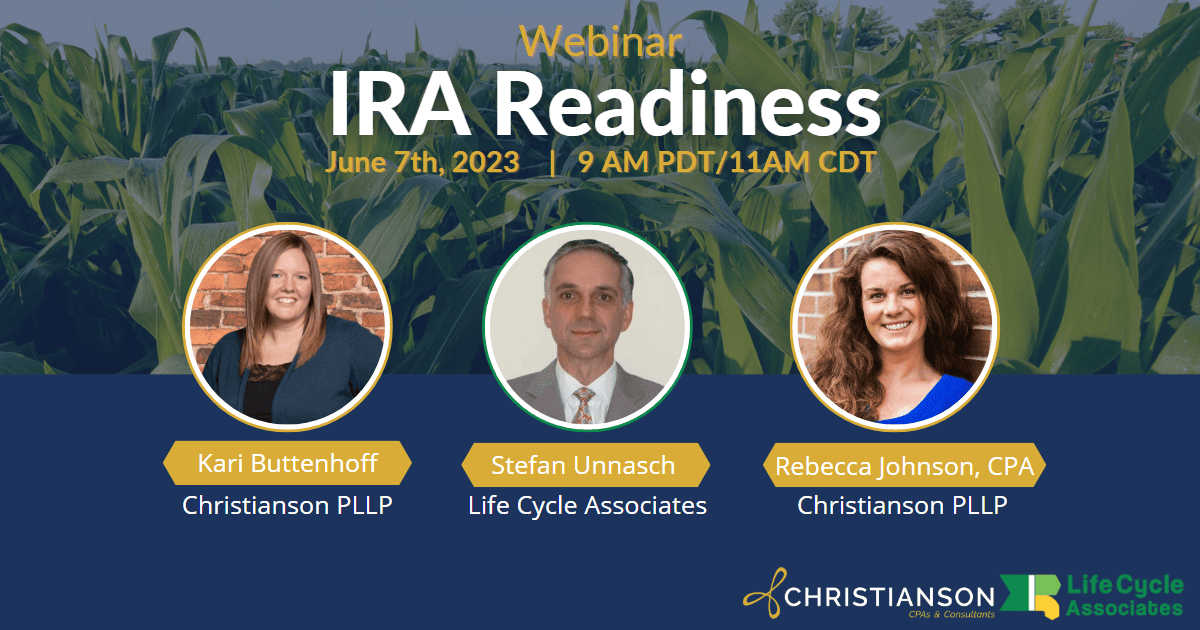 Webinar
IRA Readiness
June 7th, 2023 | 9 AM PDT/11AM CDT

Kari Buttenhoff
Christianson PLLP

Stefan Unnasch
Life Cycle Associates

Rebecca Johnson, CPA
Christianson PLLP

CHRISTIANSON
CPAs & Consultants

Life Cycle Associates